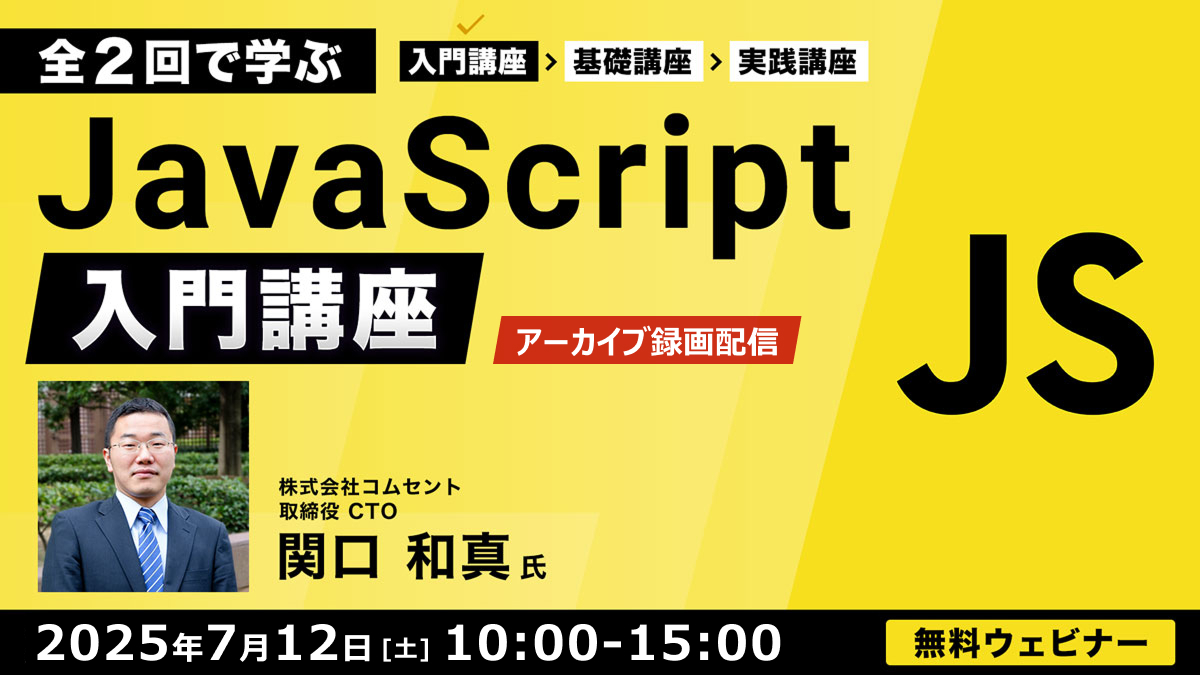 全２回で学ぶ

入門講座 > 基礎講座 > 実践講座

JavaScript
入門講座

アーカイブ録画配信

JS

株式会社コムセント
取締役 CTO
関口 和真 氏

2025年7月12日[土] 10:00-15:00

無料ウェビナー